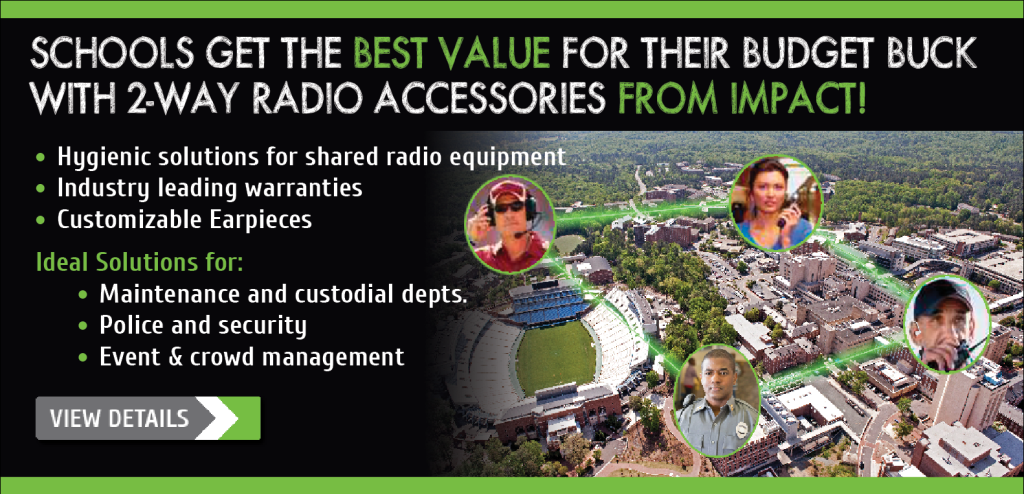 SCHOOLS GET THE BEST VALUE FOR THEIR BUDGET BUCK WITH 2-WAY RADIO ACCESSORIES FROM IMPACT!

• Hygienic solutions for shared radio equipment
• Industry leading warranties
• Customizable Earpieces

Ideal Solutions for:
• Maintenance and custodial depts.
• Police and security
• Event & crowd management

VIEW DETAILS